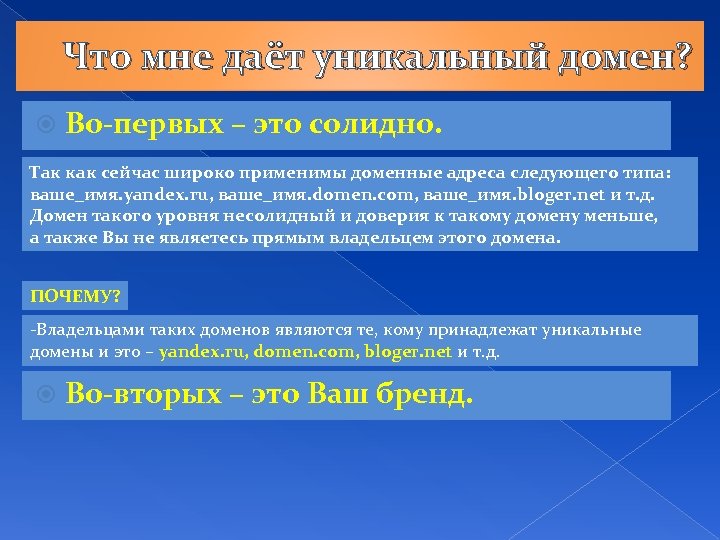 Что мне даёт уникальный домен?

Во-первых – это солидно.

Так как сейчас широко применимы доменные адреса следующего типа: ваше_имя.yandex.ru, ваше_имя.domen.com, ваше_имя.bloger.net и т.д. Домен такого уровня несолидный и доверия к такому домену меньше, а также Вы не являетесь прямым владельцем этого домена.

ПОЧЕМУ?

-Владельцами таких доменов являются те, кому принадлежат уникальные домены и это – yandex.ru, domen.com, bloger.net и т.д.

Во-вторых – это Ваш бренд.